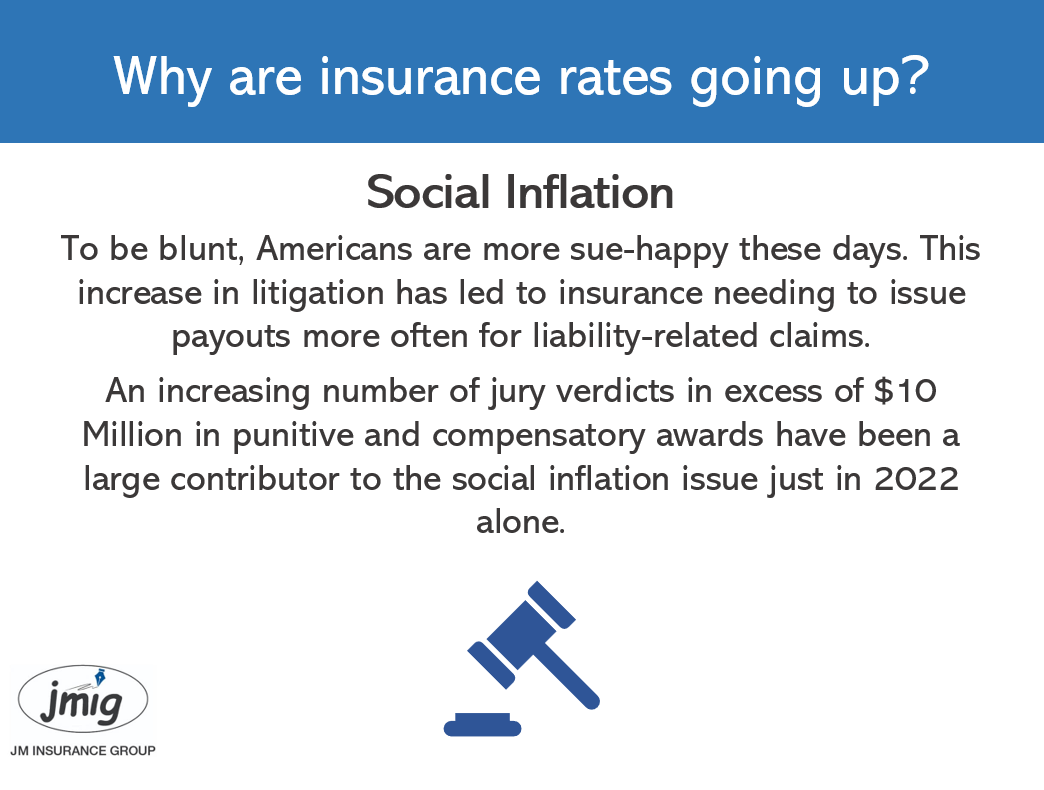 Why are insurance rates going up?

Social Inflation

To be blunt, Americans are more sue-happy these days. This increase in litigation has led to insurance needing to issue payouts more often for liability-related claims.

An increasing number of jury verdicts in excess of $10 Million in punitive and compensatory awards have been a large contributor to the social inflation issue just in 2022 alone.

jmig
JM INSURANCE GROUP